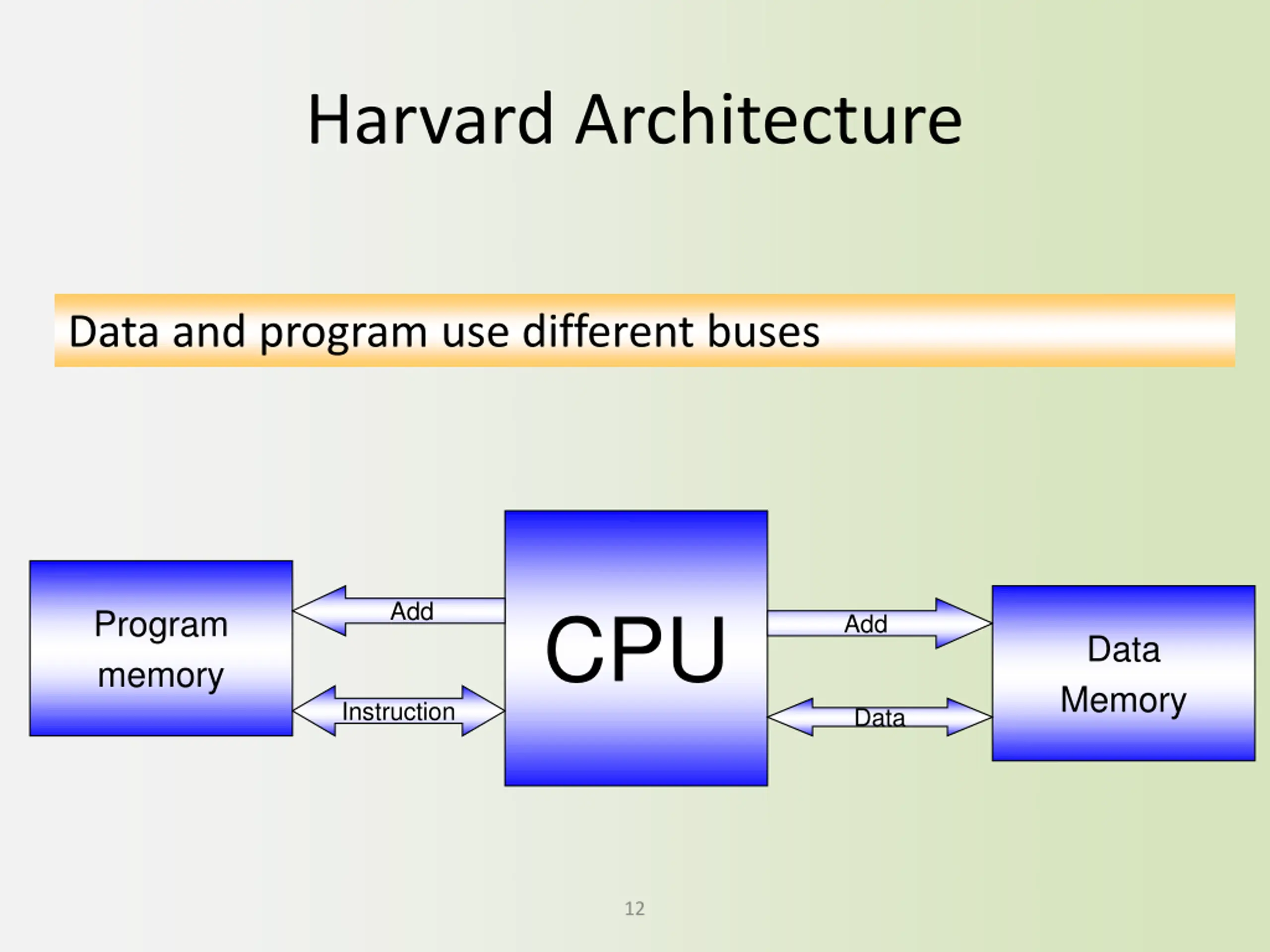 Harvard Architecture

Data and program use different buses

Program memory

Add

Instruction

CPU

Add

Data

Data Memory

12